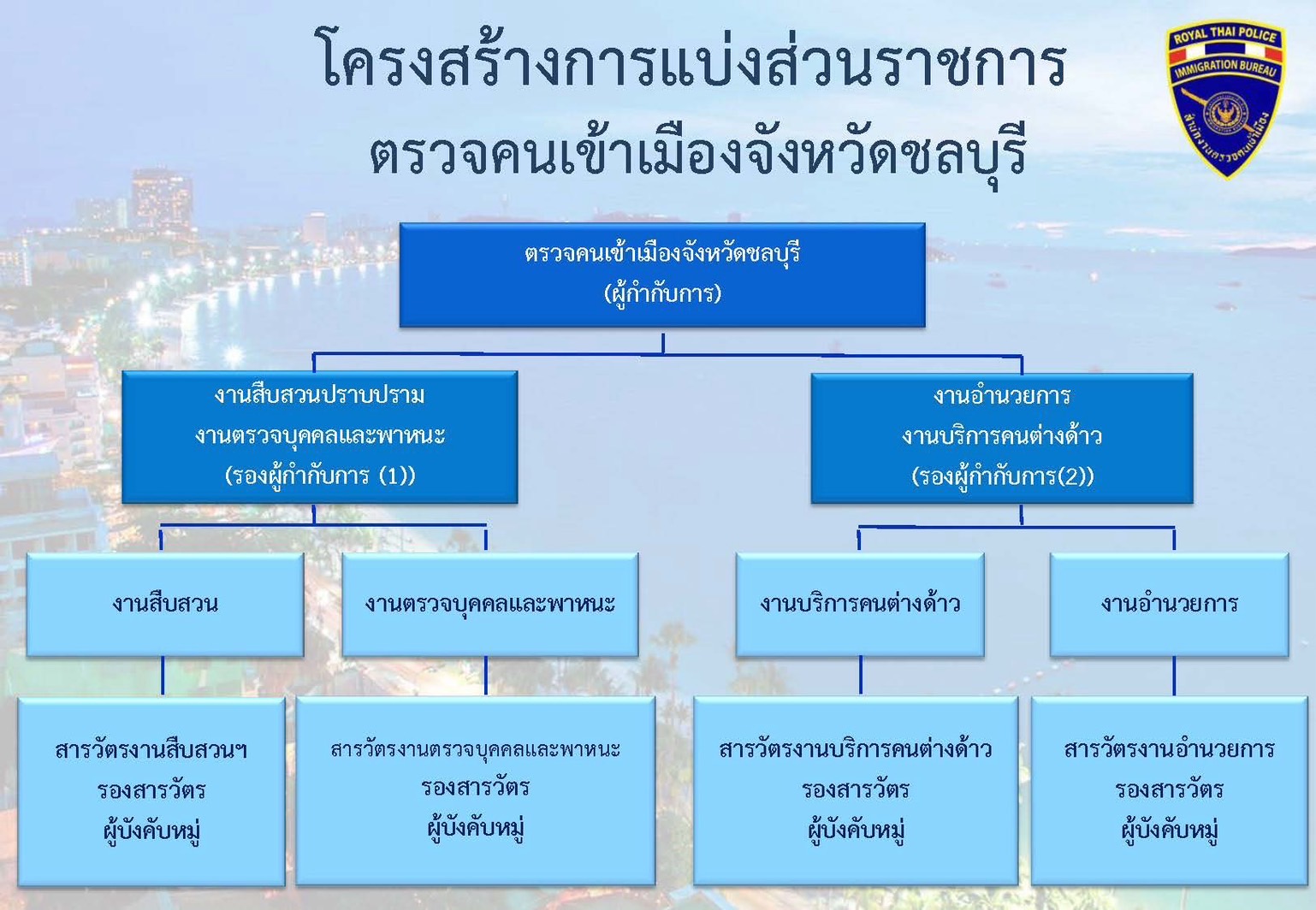 โครงสร้างการแบ่งส่วนราชการ
ตรวจคนเข้าเมืองจังหวัดชลบุรี

ROYAL THAI POLICE
IMMIGRATION BUREAU
สำนักงานตรวจคนเข้าเมือง

ตรวจคนเข้าเมืองจังหวัดชลบุรี
(ผู้กำกับการ)

งานสืบสวนปราบปราม
งานตรวจบุคคลและพาหนะ
(รองผู้กำกับการ (1))

งานอำนวยการ
งานบริการคนต่างด้าว
(รองผู้กำกับการ(2))

งานสืบสวน

งานตรวจบุคคลและพาหนะ

งานบริการคนต่างด้าว

งานอำนวยการ

สารวัตรงานสืบสวนฯ
รองสารวัตร
ผู้บังคับหมู่

สารวัตรงานตรวจบุคคลและพาหนะ
รองสารวัตร
ผู้บังคับหมู่

สารวัตรงานบริการคนต่างด้าว
รองสารวัตร
ผู้บังคับหมู่

สารวัตรงานอำนวยการ
รองสารวัตร
ผู้บังคับหมู่